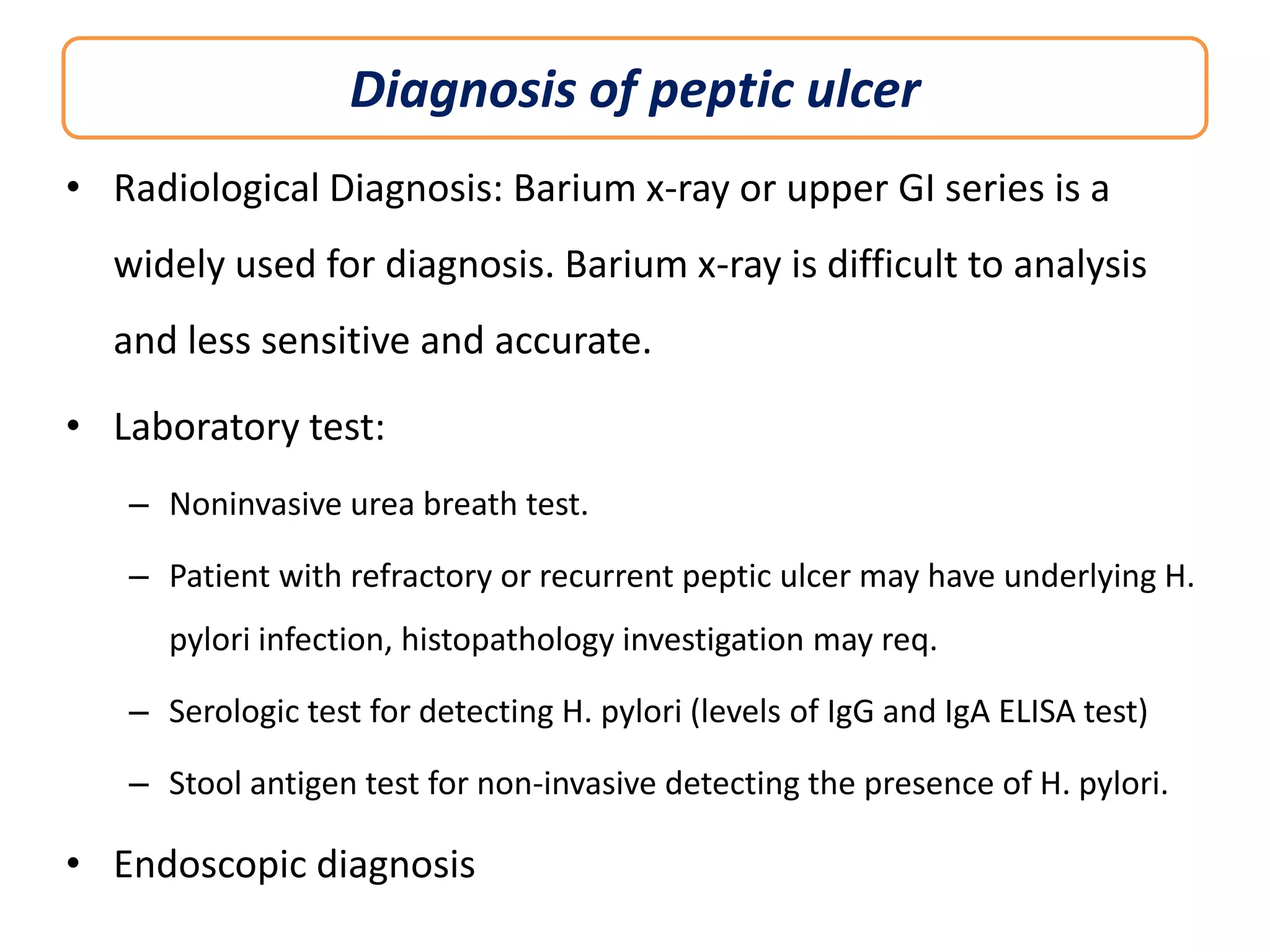 Diagnosis of peptic ulcer

• Radiological Diagnosis: Barium x-ray or upper GI series is a widely used for diagnosis. Barium x-ray is difficult to analysis and less sensitive and accurate.

• Laboratory test:

– Noninvasive urea breath test.

– Patient with refractory or recurrent peptic ulcer may have underlying H. pylori infection, histopathology investigation may req.

– Serologic test for detecting H. pylori (levels of IgG and IgA ELISA test)

– Stool antigen test for non-invasive detecting the presence of H. pylori.

• Endoscopic diagnosis